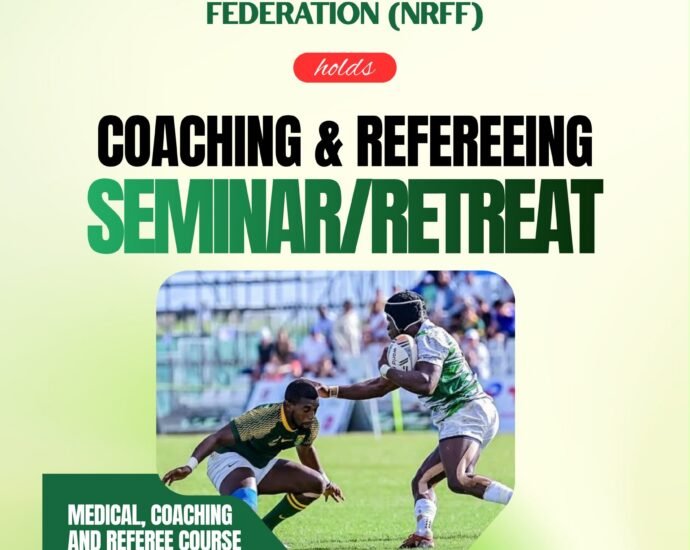 FEDERATION (NRFF)

holds

COACHING & REFEREEING
SEMINAR/RETREAT

MEDICAL, COACHING AND REFEREE COURSE